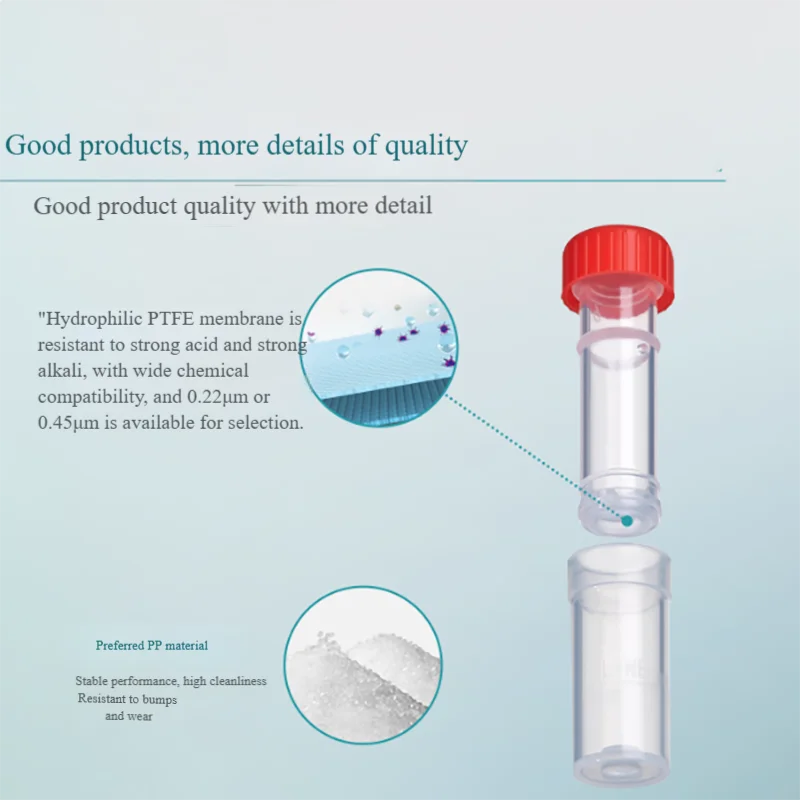 Good products, more details of quality

Good product quality with more detail

"Hydrophilic PTFE membrane is resistant to strong acid and strong alkali, with wide chemical compatibility, and 0.22μm or 0.45μm is available for selection.

Preferred PP material

Stable performance, high cleanliness
Resistant to bumps and wear